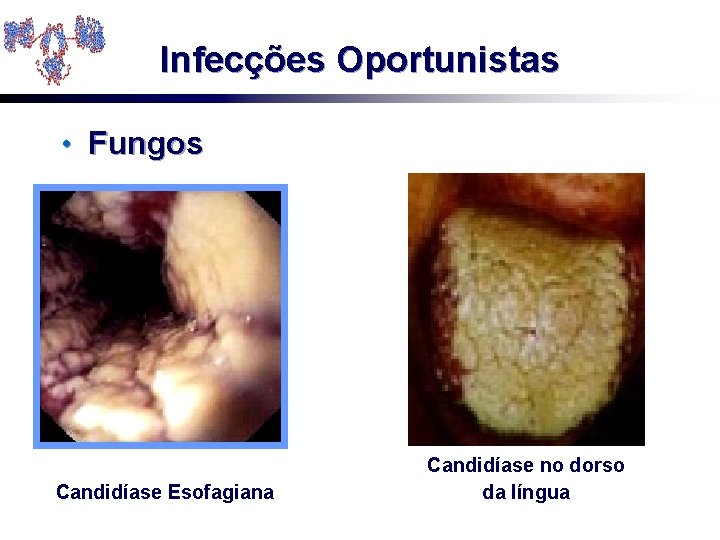 Infecções Oportunistas

• Fungos

Candidíase Esofagiana

Candidíase no dorso da língua